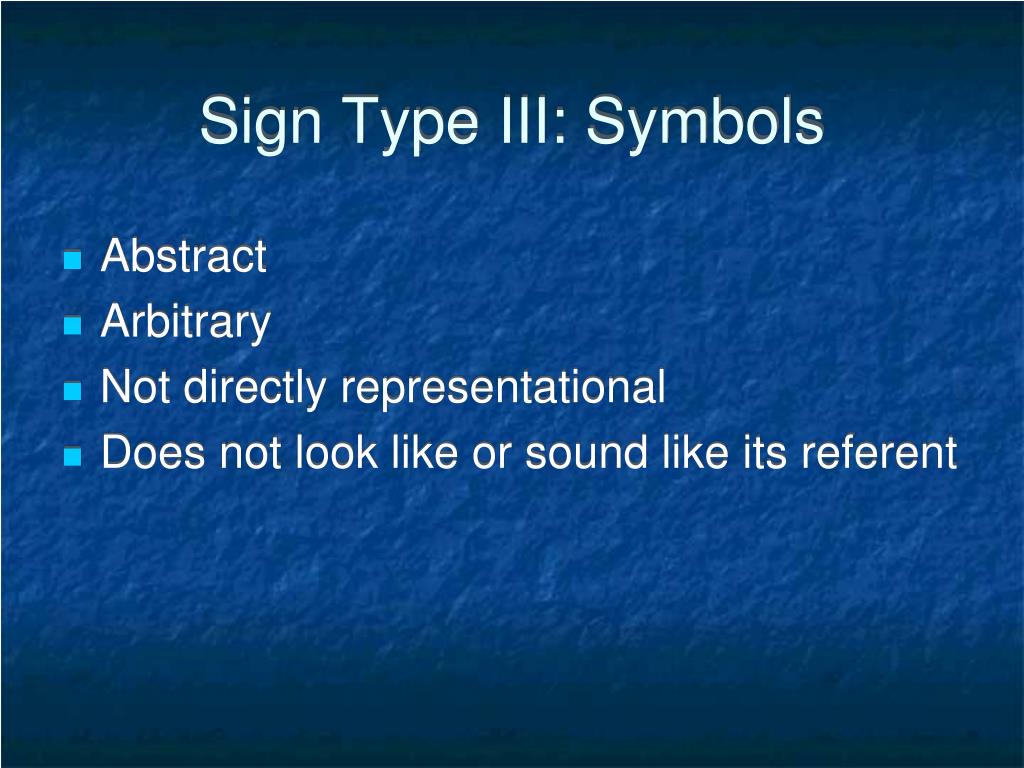 Sign Type III: Symbols

- Abstract
- Arbitrary
- Not directly representational
- Does not look like or sound like its referent